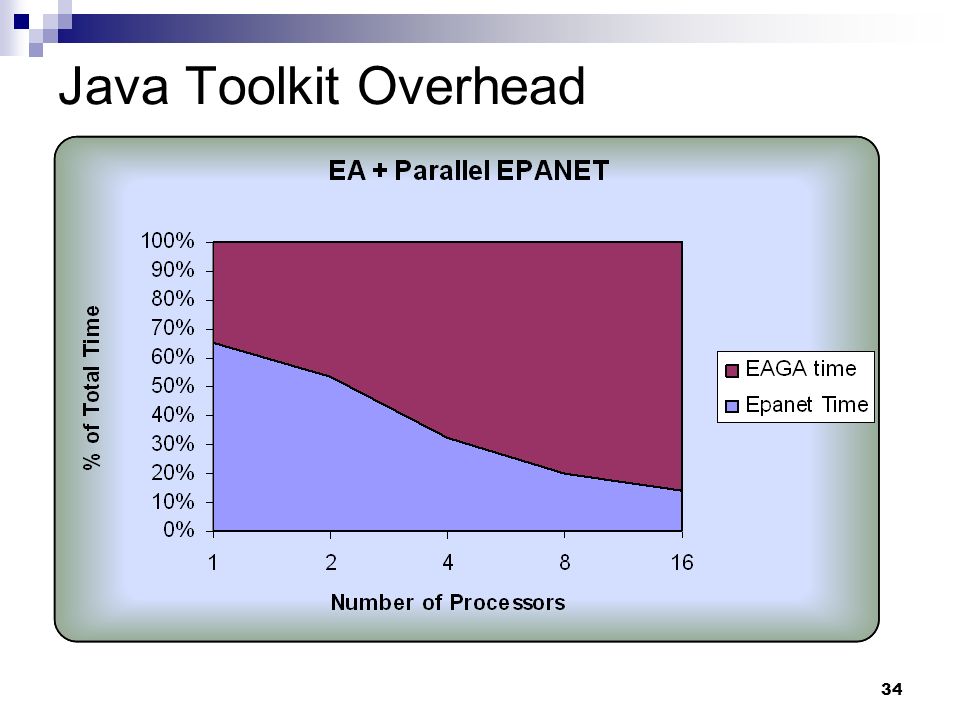 Java Toolkit Overhead

EA + Parallel EPANET

% of Total Time

100%
90%
80%
70%
60%
50%
40%
30%
20%
10%
0%

1 2 4 8 16

Number of Processors

EAGA time
Epanet Time

34